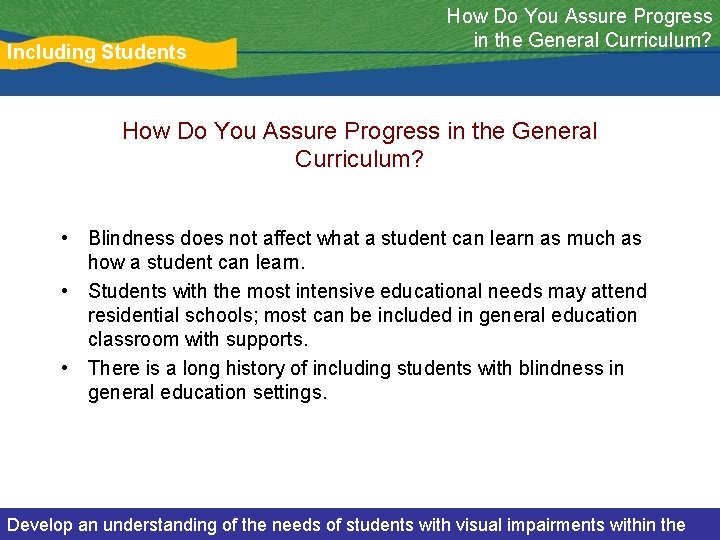 Including Students

How Do You Assure Progress in the General Curriculum?

How Do You Assure Progress in the General Curriculum?

• Blindness does not affect what a student can learn as much as how a student can learn.
• Students with the most intensive educational needs may attend residential schools; most can be included in general education classroom with supports.
• There is a long history of including students with blindness in general education settings.

Develop an understanding of the needs of students with visual impairments within the